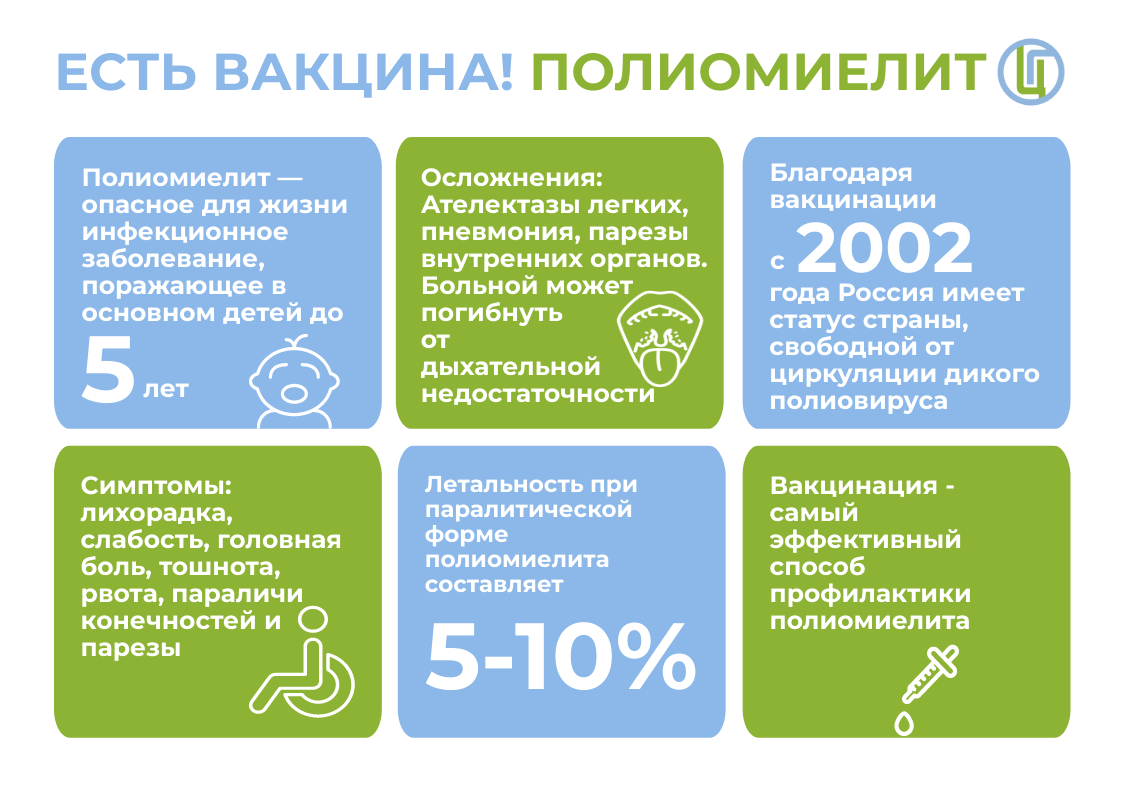 ЕСТЬ ВАКЦИНА! ПОЛИОМИЕЛИТ

Полиомиелит — опасное для жизни инфекционное заболевание, поражающее в основном детей до 5 лет

Осложнения: Ателектазы легких, пневмония, парезы внутренних органов. Больной может погибнуть от дыхательной недостаточности

Благодаря вакцинации с 2002 года Россия имеет статус страны, свободной от циркуляции дикого полиовируса

Симптомы: лихорадка, слабость, головная боль, тошнота, рвота, параличи конечностей и парезы

Летальность при паралитической форме полиомиелита составляет 5-10%

Вакцинация - самый эффективный способ профилактики полиомиелита